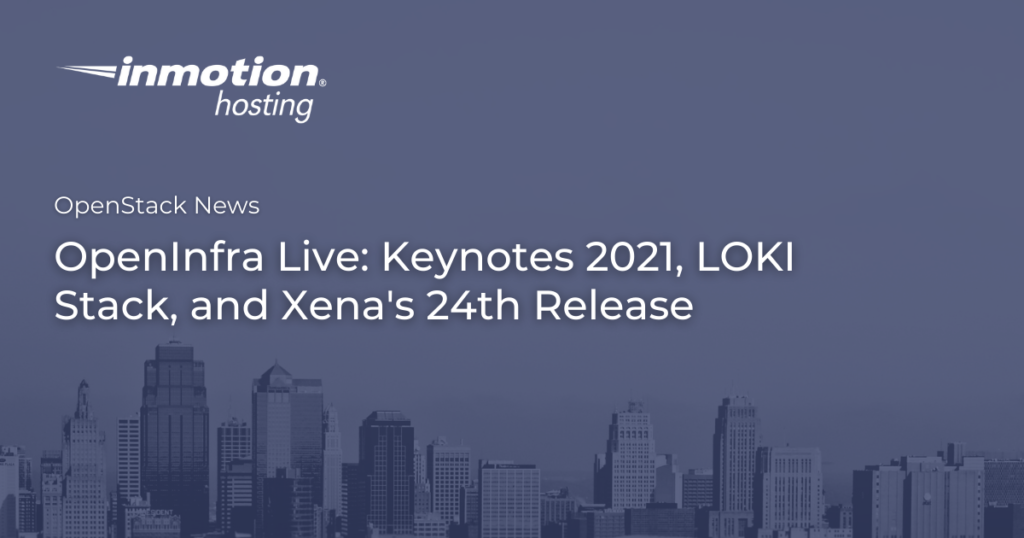 inmotion®
hosting

OpenStack News

OpenInfra Live: Keynotes 2021, LOKI Stack, and Xena's 24th Release